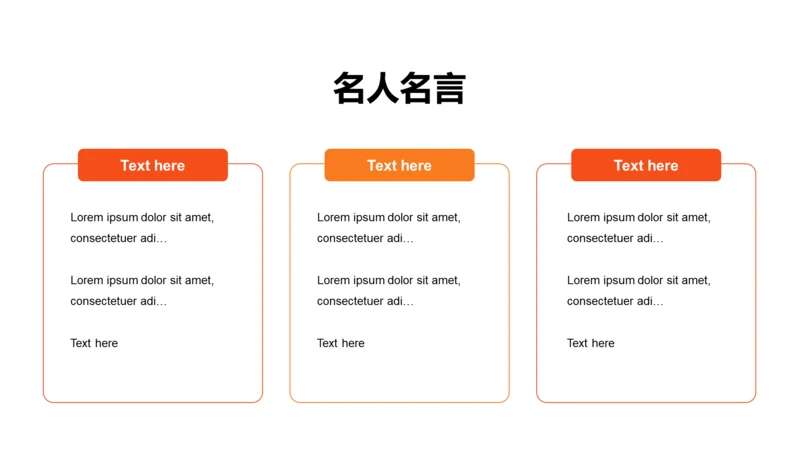 名人名言

Text here

Lorem ipsum dolor sit amet, consectetuer adi…

Lorem ipsum dolor sit amet, consectetuer adi…

Text here

Text here

Lorem ipsum dolor sit amet, consectetuer adi…

Lorem ipsum dolor sit amet, consectetuer adi…

Text here

Text here

Lorem ipsum dolor sit amet, consectetuer adi…

Lorem ipsum dolor sit amet, consectetuer adi…

Text here